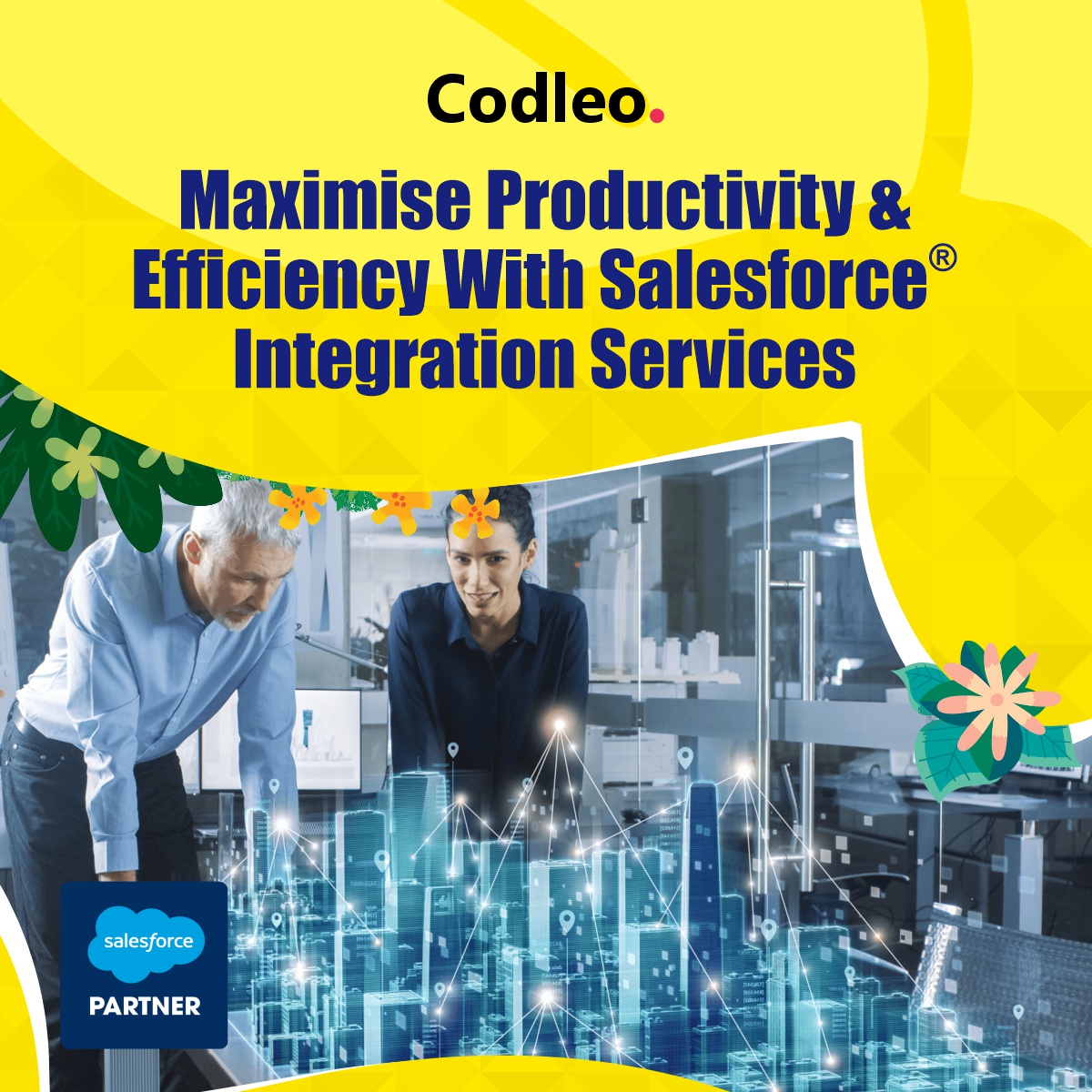 Codleo.

Maximise Productivity & Efficiency With Salesforce® Integration Services

salesforce
PARTNER